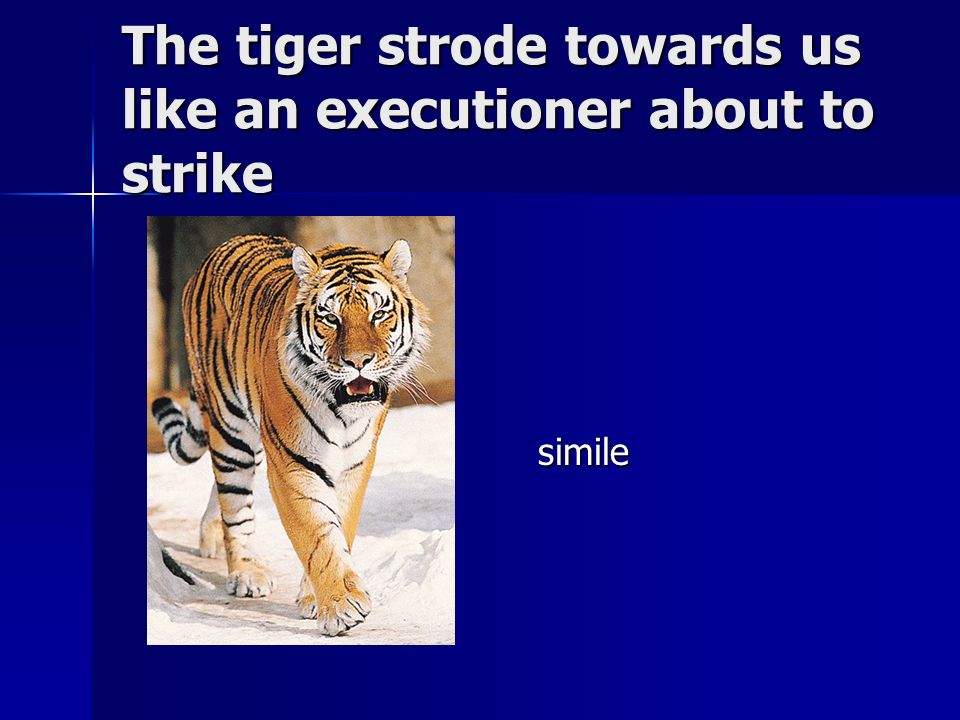 The tiger strode towards us like an executioner about to strike

simile